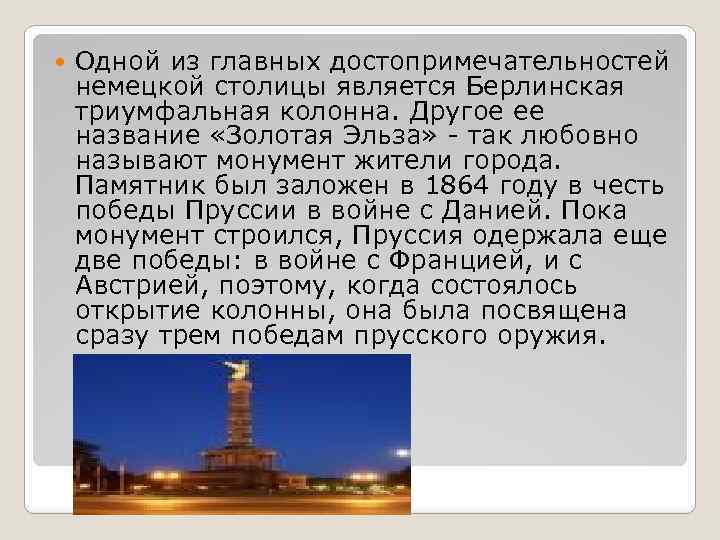 Одной из главных достопримечательностей немецкой столицы является Берлинская триумфальная колонна. Другое ее название «Золотая Эльза» - так любовно называют монумент жители города. Памятник был заложен в 1864 году в честь победы Пруссии в войне с Данией. Пока монумент строился, Пруссия одержала еще две победы: в войне с Францией, и с Австрией, поэтому, когда состоялось открытие колонны, она была посвящена сразу трем победам прусского оружия.